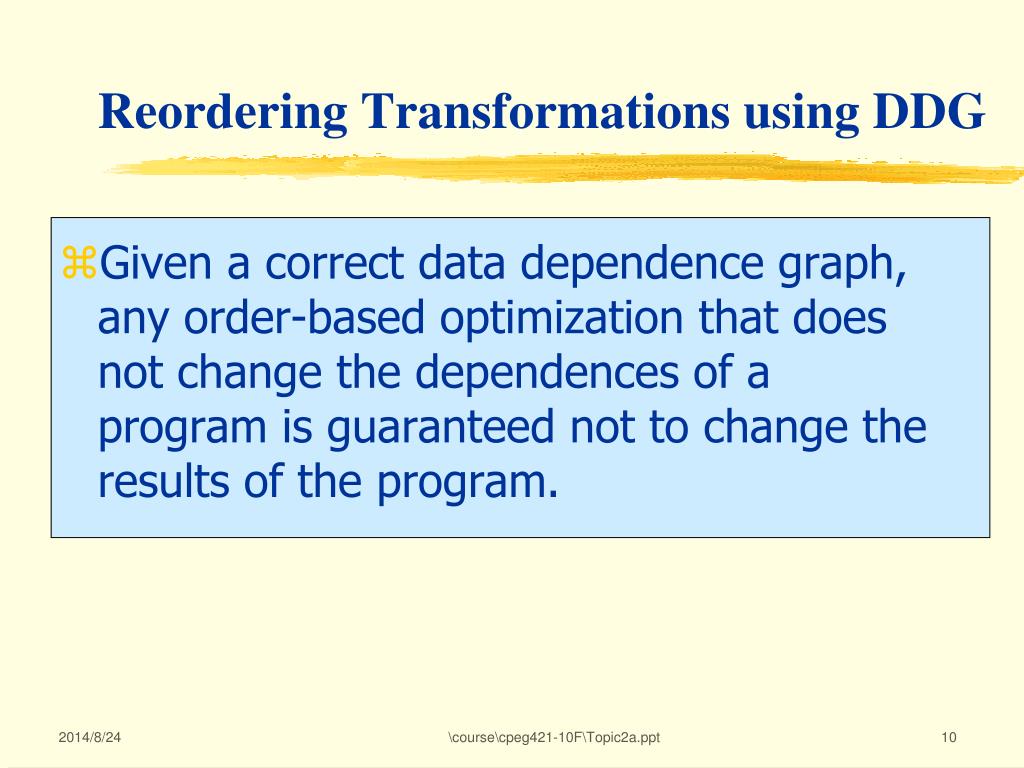 Reordering Transformations using DDG

⌘Given a correct data dependence graph, any order-based optimization that does not change the dependences of a program is guaranteed not to change the results of the program.

2014/8/24

\course\cpeg421-10F\Topic2a.ppt

10